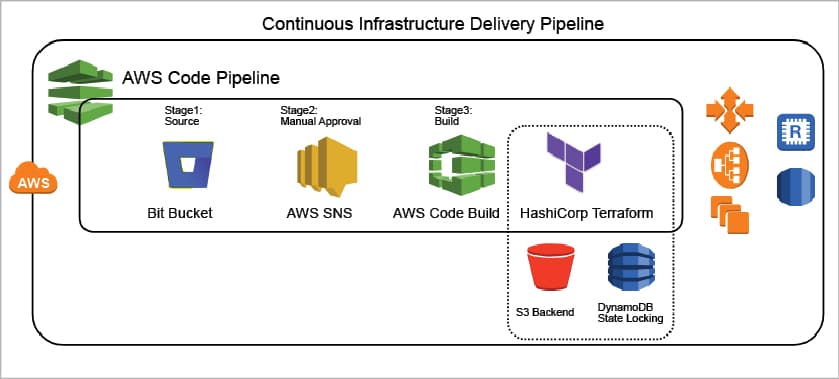 Continuous Infrastructure Delivery Pipeline

AWS Code Pipeline

AWS

Stage1:
Source

Bit Bucket

Stage2:
Manual Approval

AWS SNS

Stage3:
Build

AWS Code Build

HashiCorp Terraform

S3 Backend

DynamoDB
State Locking

R